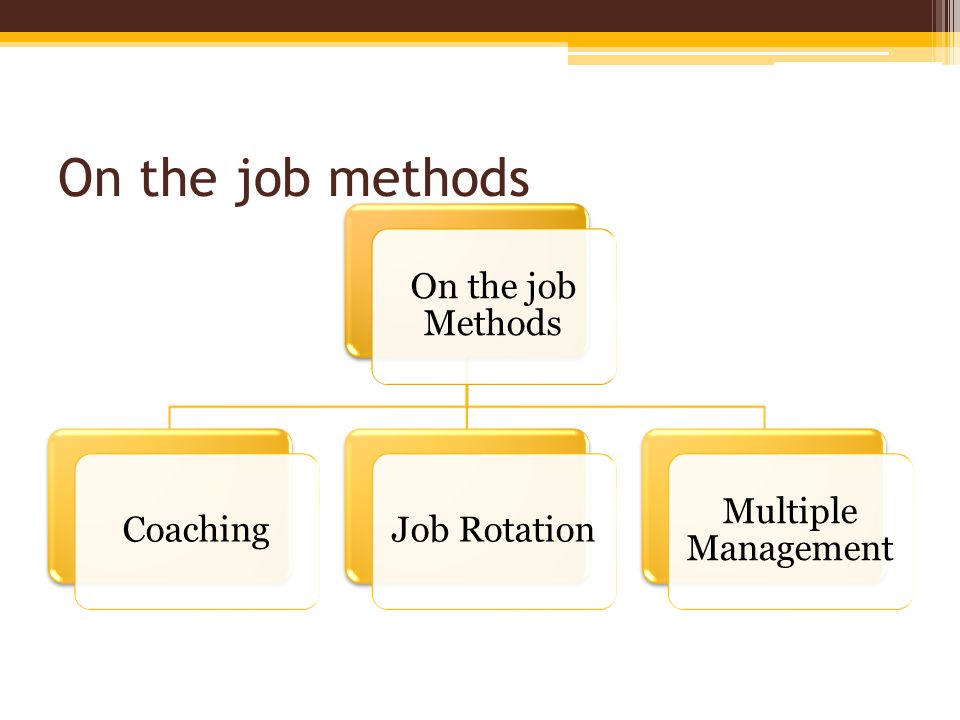 On the job methods

On the job Methods

Coaching

Job Rotation

Multiple Management